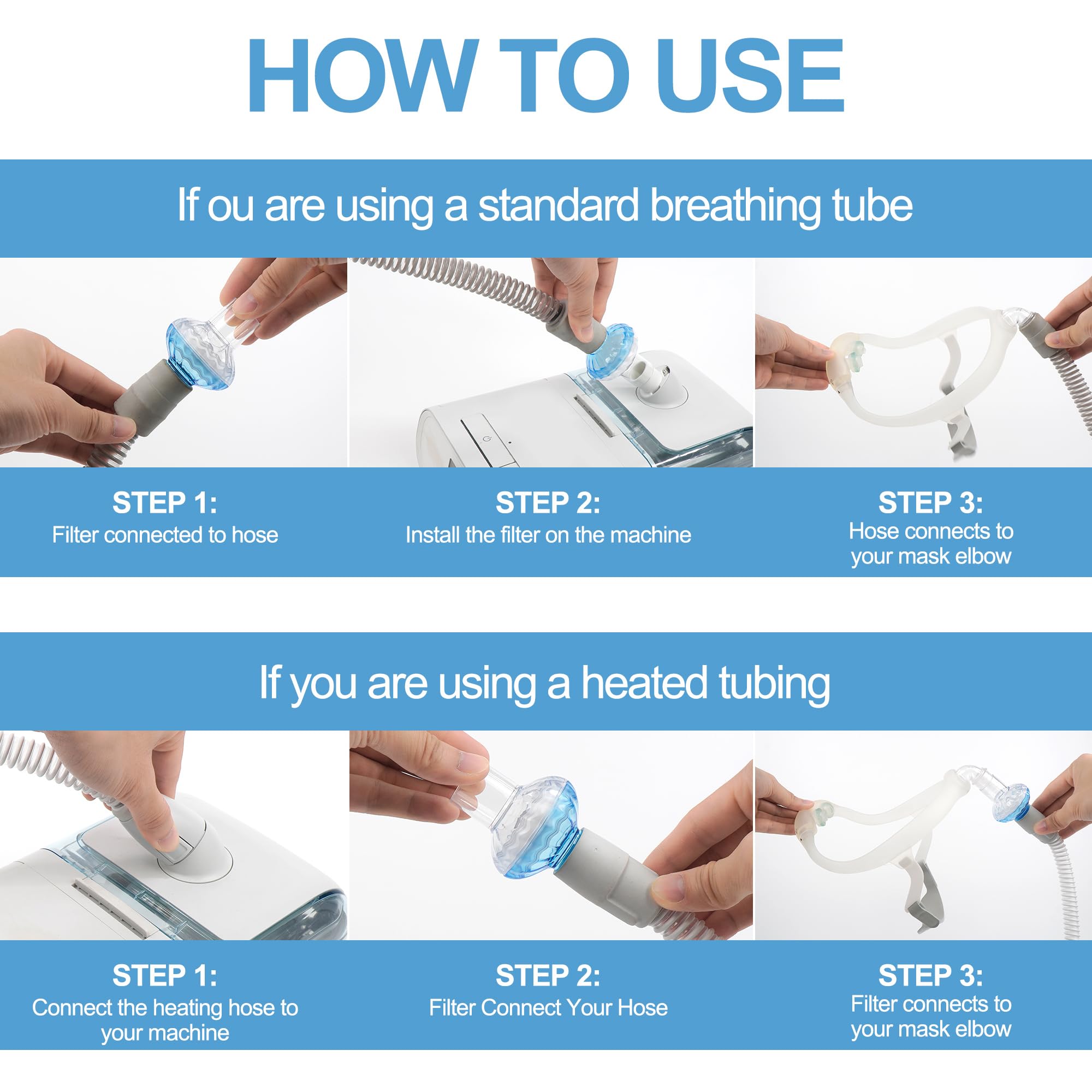 HOW TO USE

If ou are using a standard breathing tube

STEP 1:
Filter connected to hose

STEP 2:
Install the filter on the machine

STEP 3:
Hose connects to your mask elbow

If you are using a heated tubing

STEP 1:
Connect the heating hose to your machine

STEP 2:
Filter Connect Your Hose

STEP 3:
Filter connects to your mask elbow